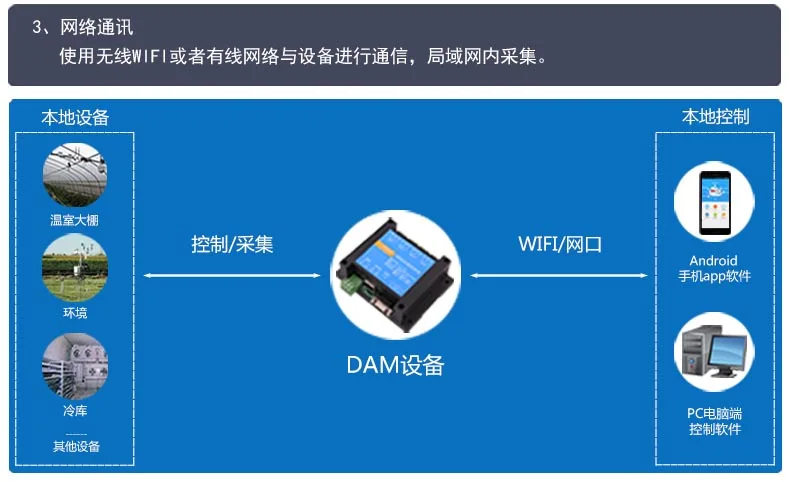 3、网络通讯
使用无线WIFI或者有线网络与设备进行通信，局域网内采集。

本地设备

温室大棚

环境

冷库

......
其他设备

控制/采集

DAM设备

WIFI/网口

本地控制

Android
手机app软件

PC电脑端
控制软件